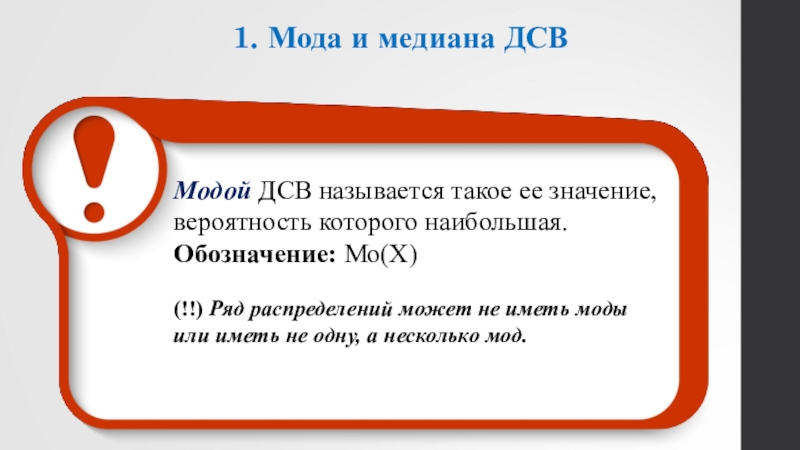 1. Мода и медиана ДСВ

Модой ДСВ называется такое ее значение, вероятность которого наибольшая.
Обозначение: Mo(X)

(!!) Ряд распределений может не иметь моды или иметь не одну, а несколько мод.